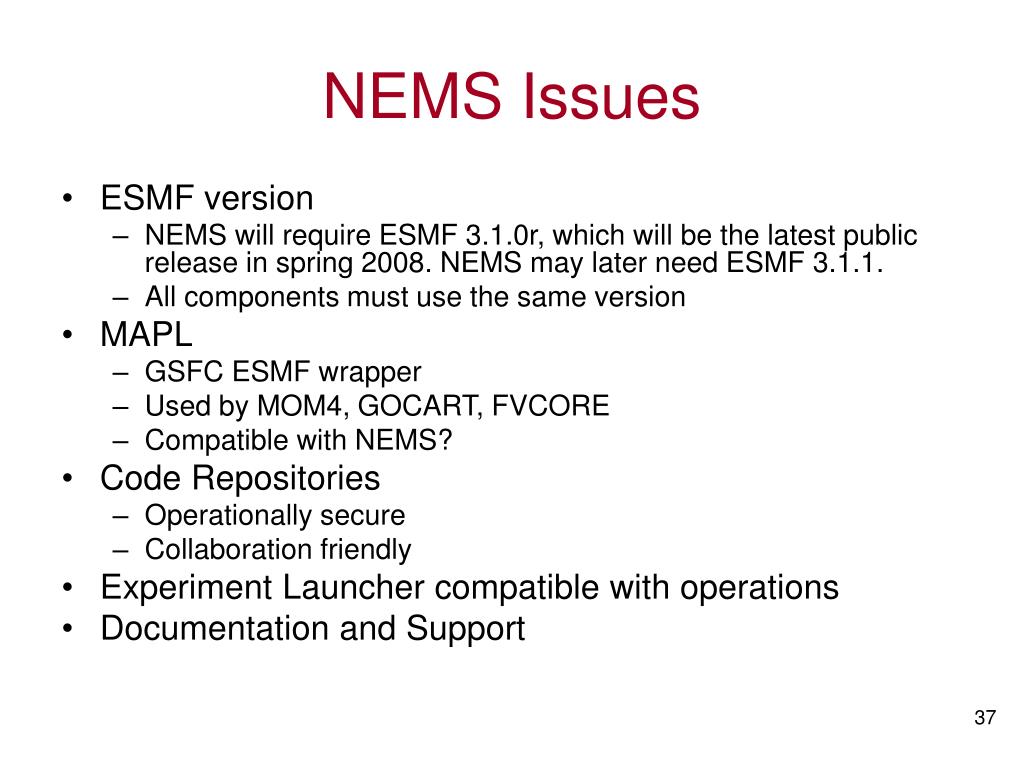 NEMS Issues

• ESMF version
  – NEMS will require ESMF 3.1.0r, which will be the latest public release in spring 2008. NEMS may later need ESMF 3.1.1.
  – All components must use the same version
• MAPL
  – GSFC ESMF wrapper
  – Used by MOM4, GOCART, FVCORE
  – Compatible with NEMS?
• Code Repositories
  – Operationally secure
  – Collaboration friendly
• Experiment Launcher compatible with operations
• Documentation and Support

37